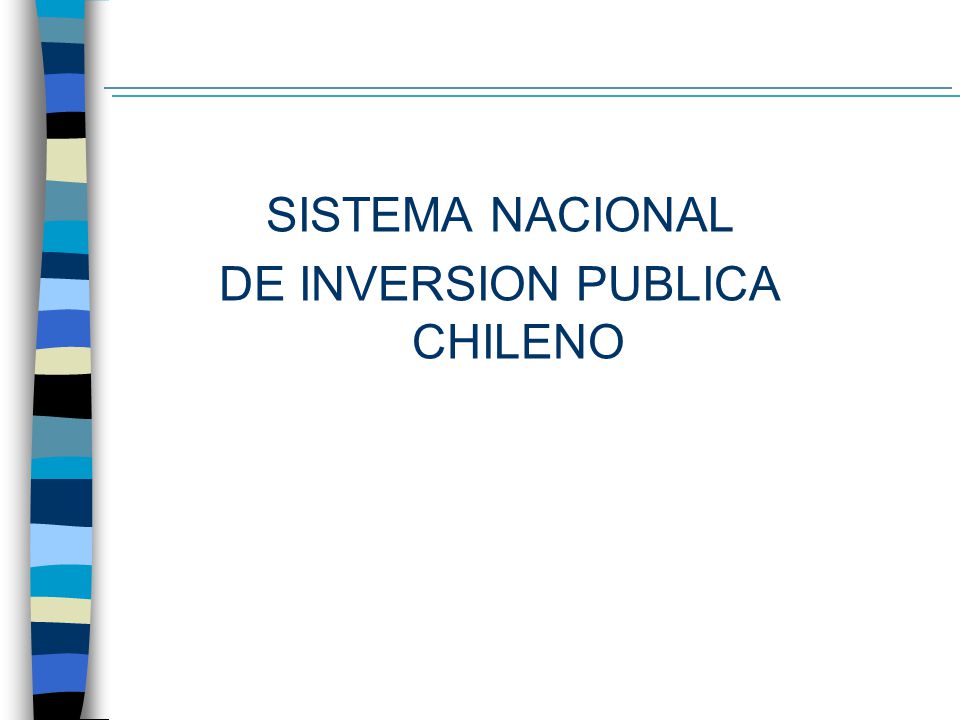 SISTEMA NACIONAL
DE INVERSION PUBLICA
CHILENO